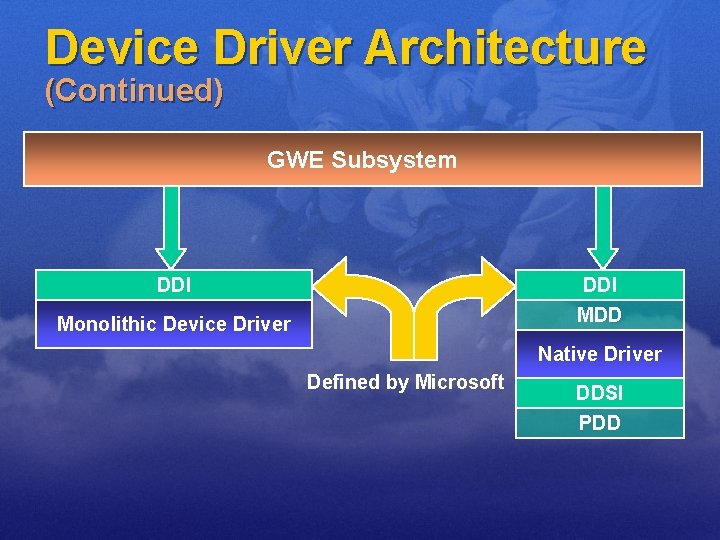 Device Driver Architecture
(Continued)

GWE Subsystem

DDI
Monolithic Device Driver

Defined by Microsoft

DDI
MDD
Native Driver
DDSI
PDD